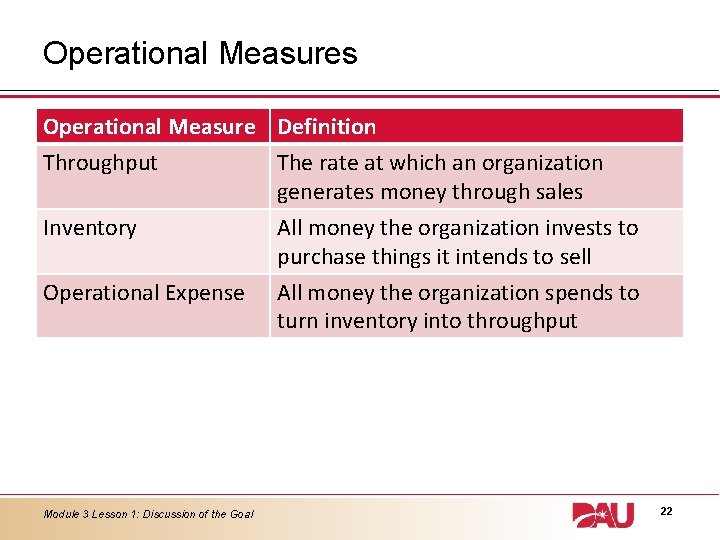 Operational Measures

| Operational Measure | Definition |
|---|---|
| Throughput | The rate at which an organization generates money through sales |
| Inventory | All money the organization invests to purchase things it intends to sell |
| Operational Expense | All money the organization spends to turn inventory into throughput |

Module 3 Lesson 1: Discussion of the Goal

DAU

22